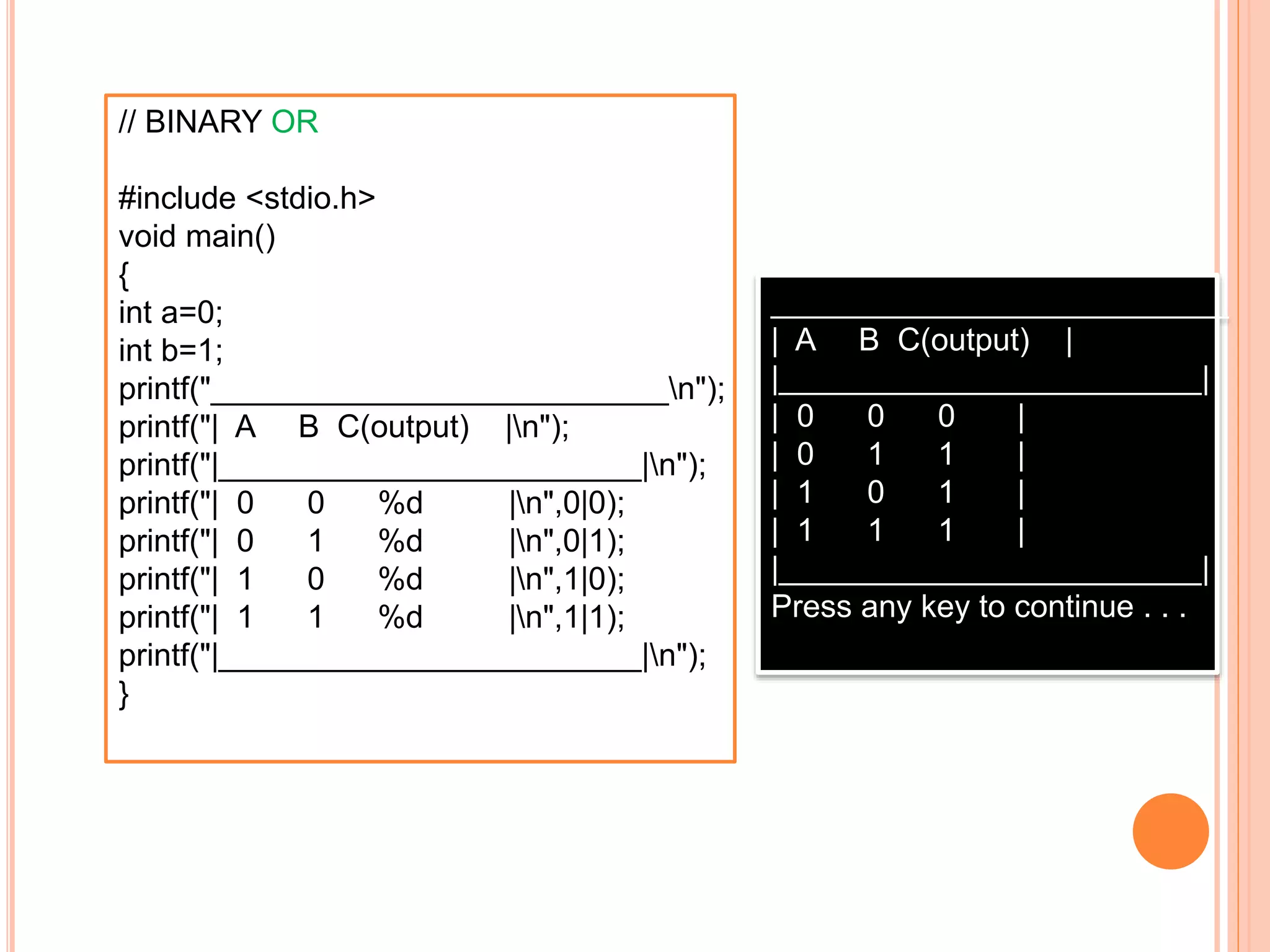 // BINARY OR

#include <stdio.h>
void main()
{
int a=0;
int b=1;
printf("______________________________\n");
printf("|  A     B  C(output)    |\n");
printf("|____________________________|\n");
printf("|  0      0      %d           |\n",0|0);
printf("|  0      1      %d           |\n",0|1);
printf("|  1      0      %d           |\n",1|0);
printf("|  1      1      %d           |\n",1|1);
printf("|____________________________|\n");
}

______________________________
|  A     B  C(output)    |
|____________________________|
|  0     0     0     |
|  0     1     1     |
|  1     0     1     |
|  1     1     1     |
|____________________________|
Press any key to continue . . .